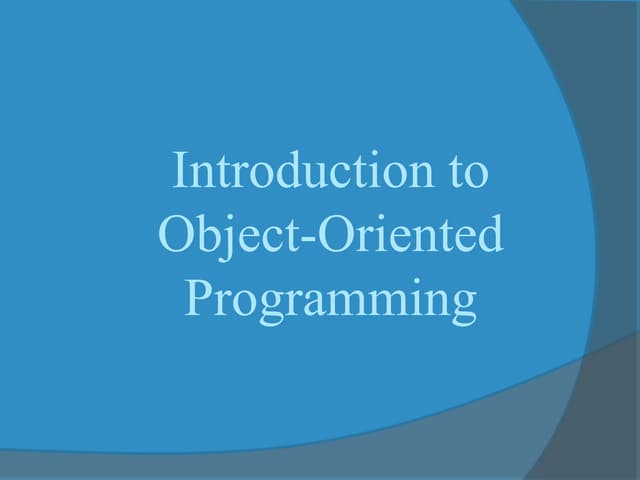 Introduction to Object-Oriented Programming